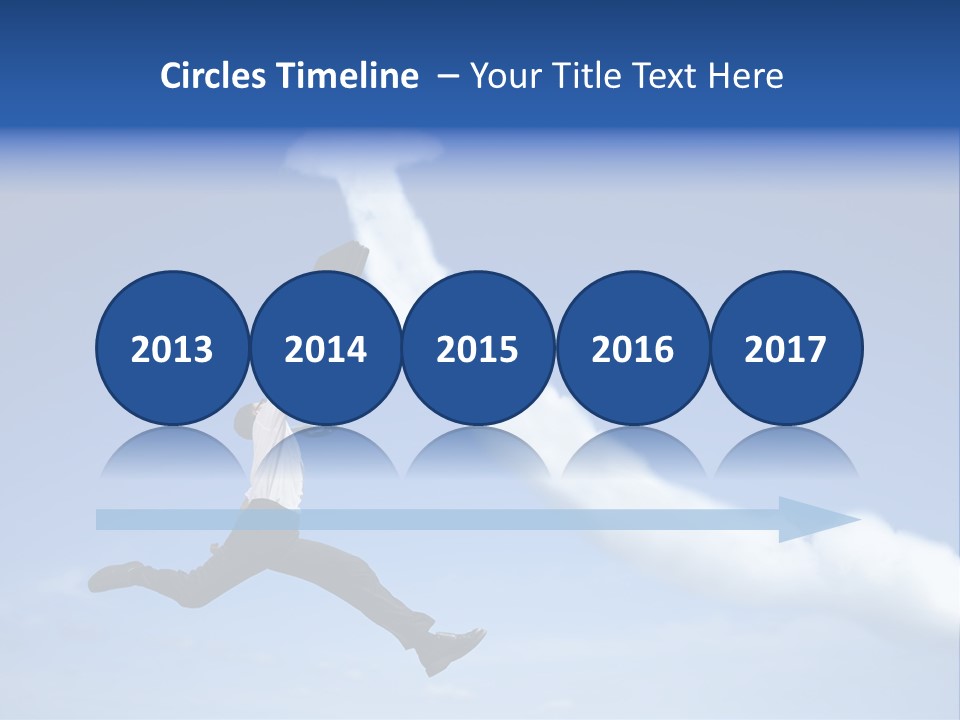 Circles Timeline – Your Title Text Here

2013

2014

2015

2016

2017